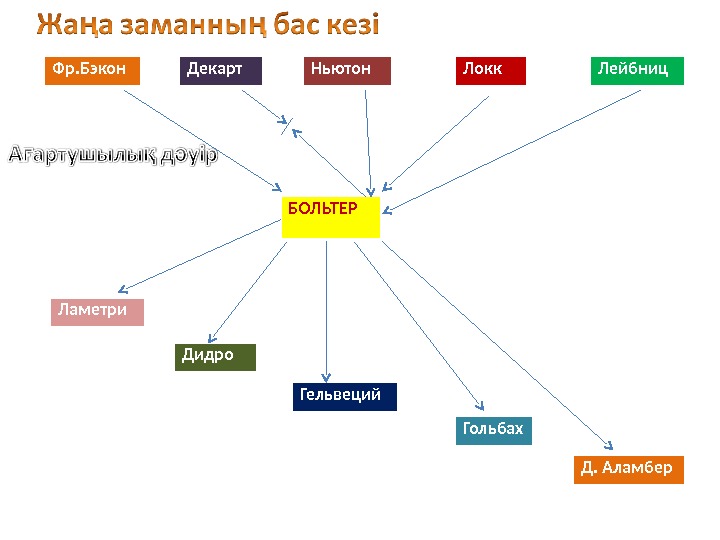 Жаңа заманның бас кезі

Фр.Бэкон

Декарт

Ньютон

Локк

Лейбниц

Ағартушылық дәуір

БОЛЬТЕР

Ламетри

Дидро

Гельвеций

Гольбах

Д. Аламбер